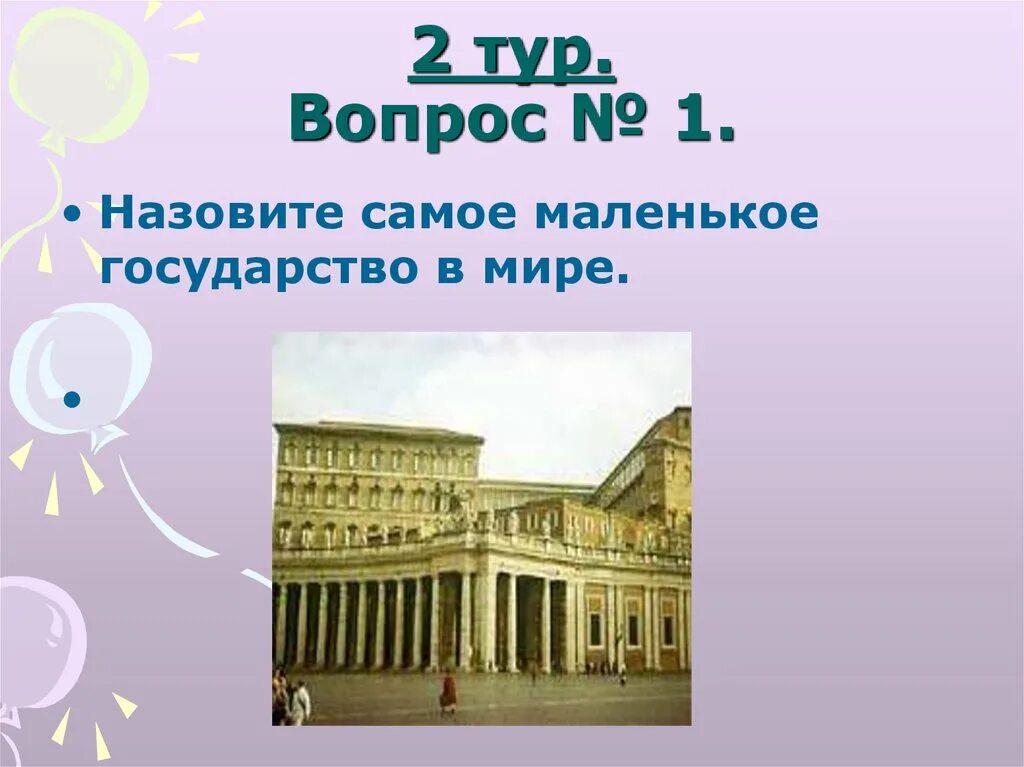 2 тур.
Вопрос № 1.

• Назовите самое маленькое государство в мире.

•